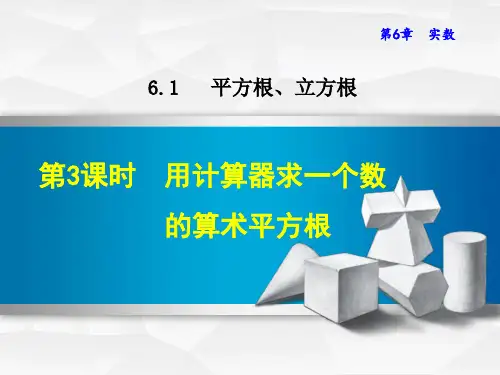 第6章 实数

6.1 平方根、立方根

第3课时 用计算器求一个数的算术平方根